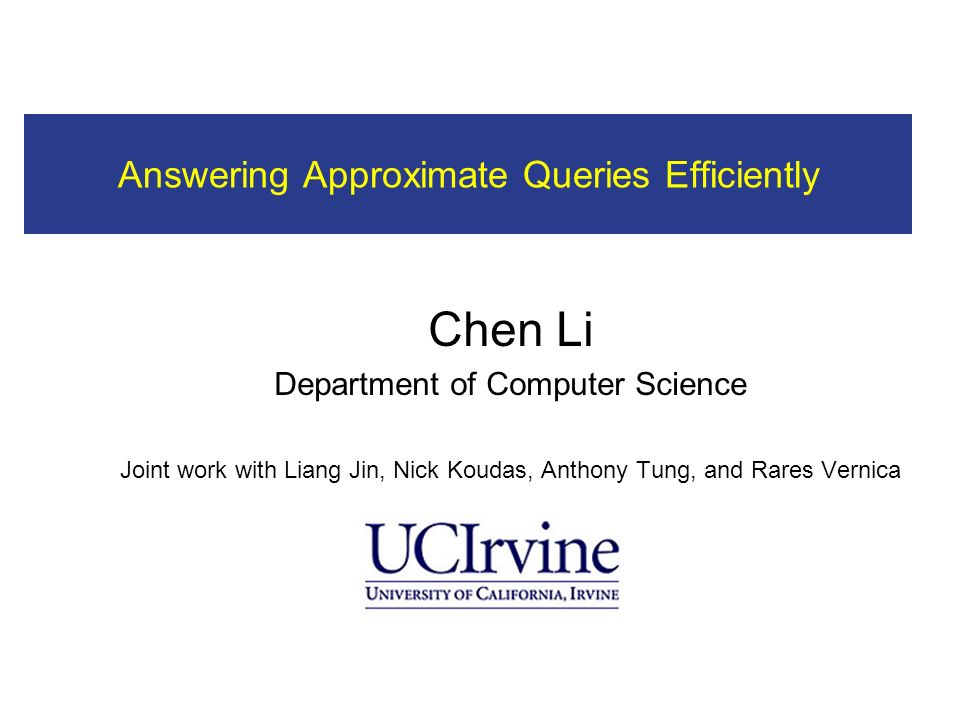 Answering Approximate Queries Efficiently

Chen Li
Department of Computer Science

Joint work with Liang Jin, Nick Koudas, Anthony Tung, and Rares Vernica

UCIrvine
UNIVERSITY OF CALIFORNIA, IRVINE